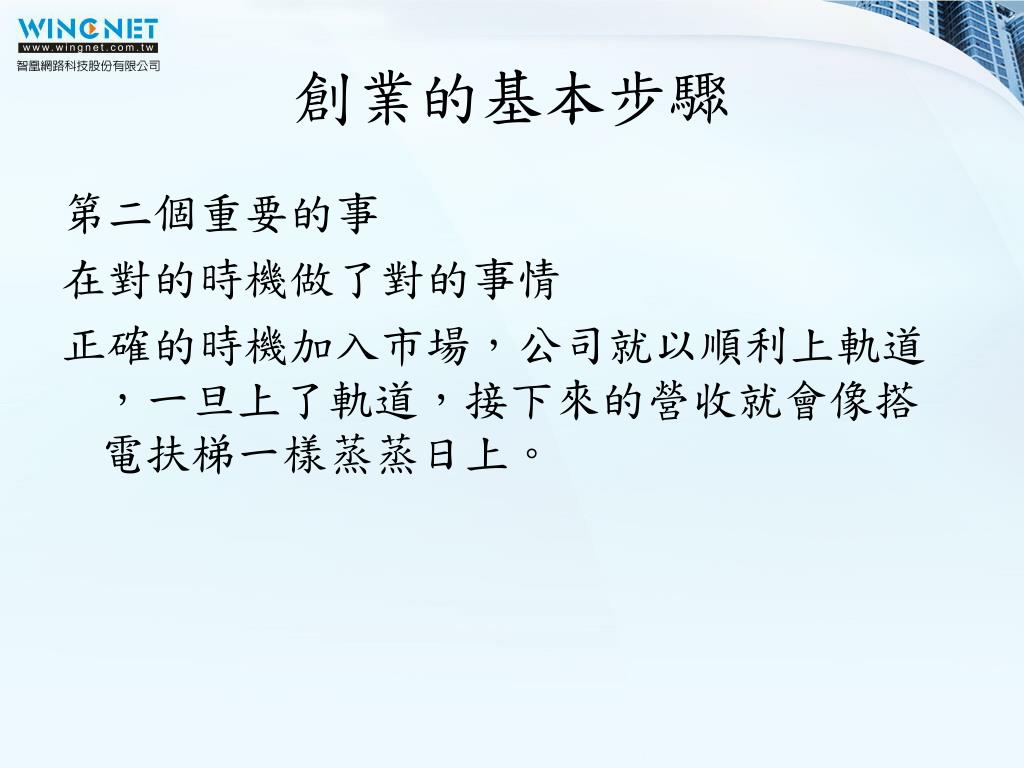 WINGNET
www.wingnet.com.tw
智凰網路科技股份有限公司

創業的基本步驟

第二個重要的事

在對的時機做了對的事情

正確的時機加入市場，公司就以順利上軌道，一旦上了軌道，接下來的營收就會像搭電扶梯一樣蒸蒸日上。